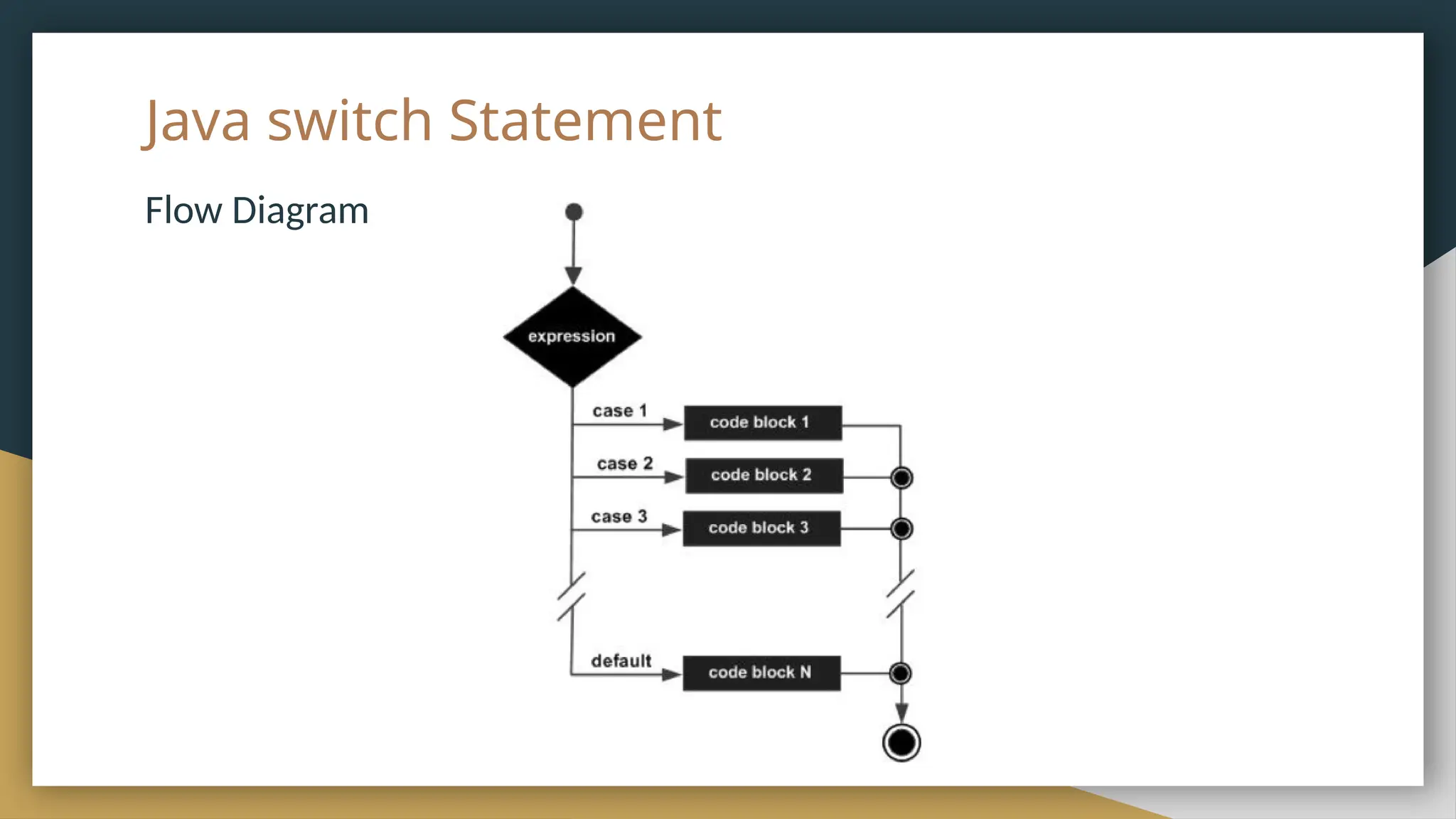 Java switch Statement

Flow Diagram

expression

case 1

code block 1

case 2

code block 2

case 3

code block 3

default

code block N